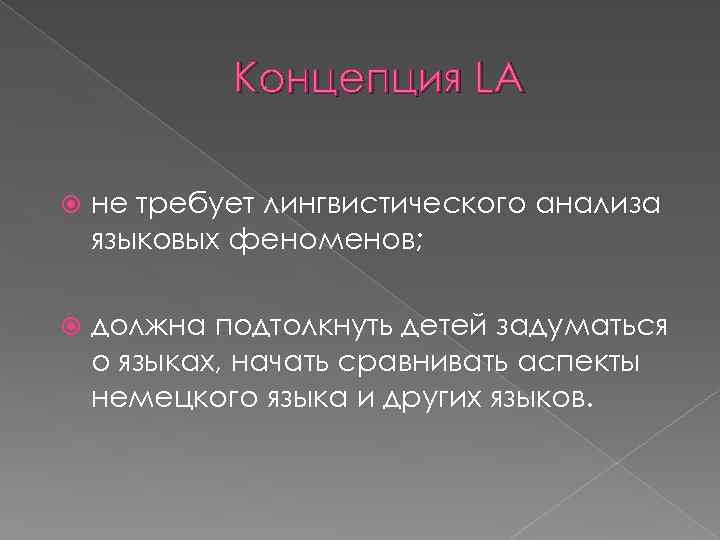 Концепция LA

не требует лингвистического анализа языковых феноменов;

должна подтолкнуть детей задуматься о языках, начать сравнивать аспекты немецкого языка и других языков.